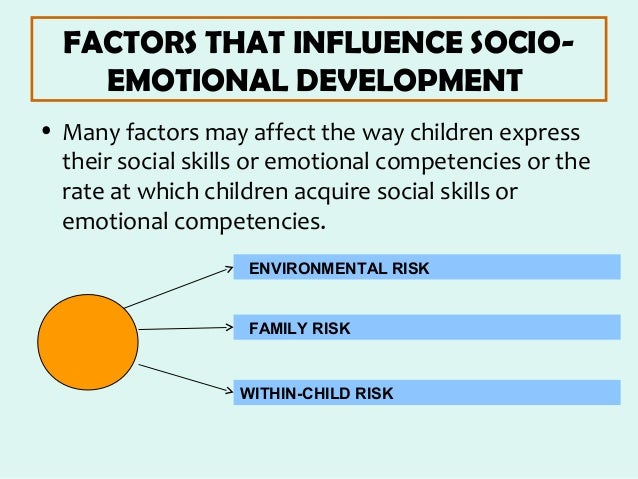 FACTORS THAT INFLUENCE SOCIO-EMOTIONAL DEVELOPMENT

• Many factors may affect the way children express their social skills or emotional competencies or the rate at which children acquire social skills or emotional competencies.

ENVIRONMENTAL RISK

FAMILY RISK

WITHIN-CHILD RISK